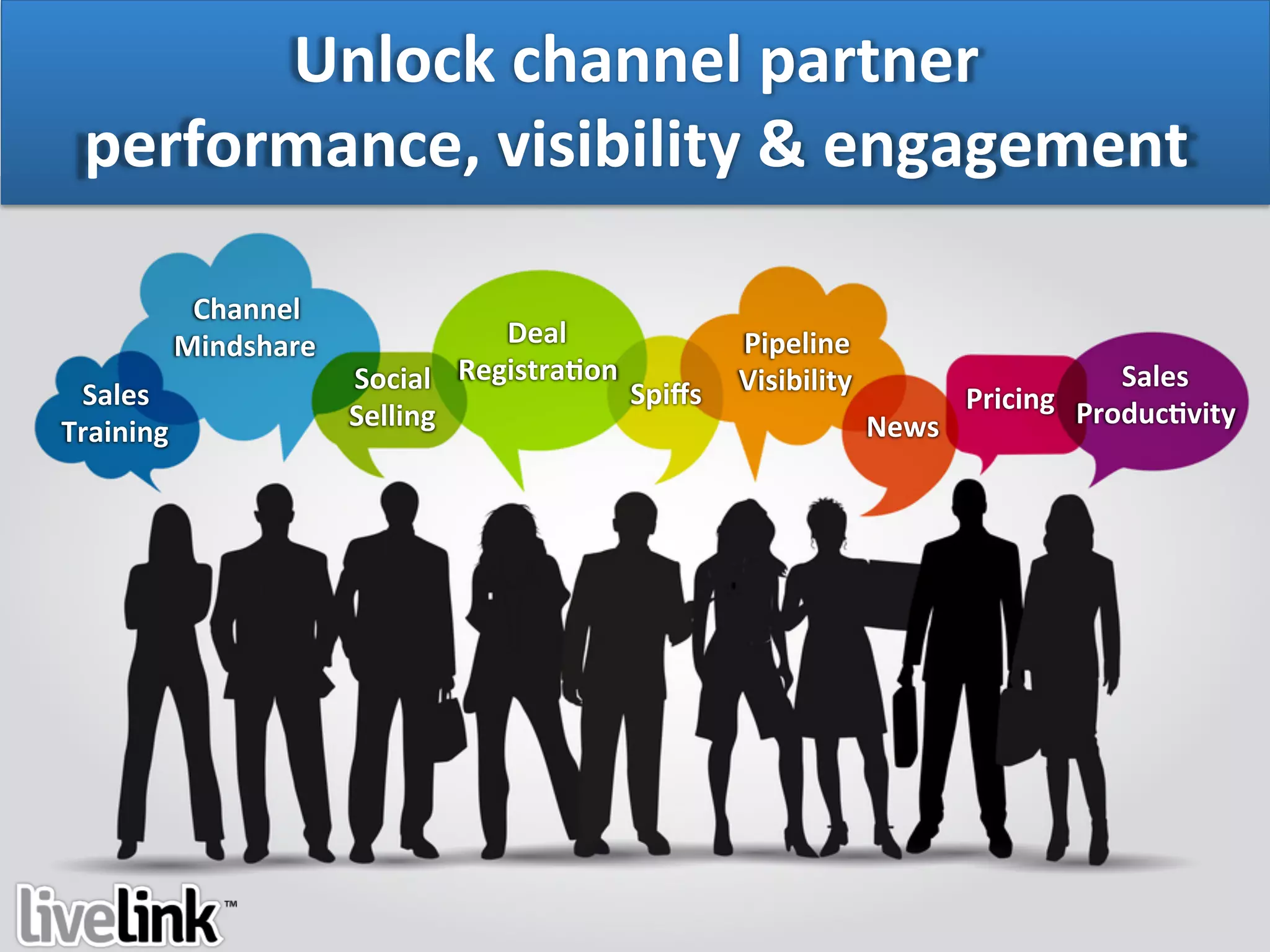 Unlock channel partner performance, visibility & engagement

Sales Training

Channel Mindshare

Social Selling

Deal Registration

Spiffs

Pipeline Visibility

News

Pricing

Sales Productivity

livelink™